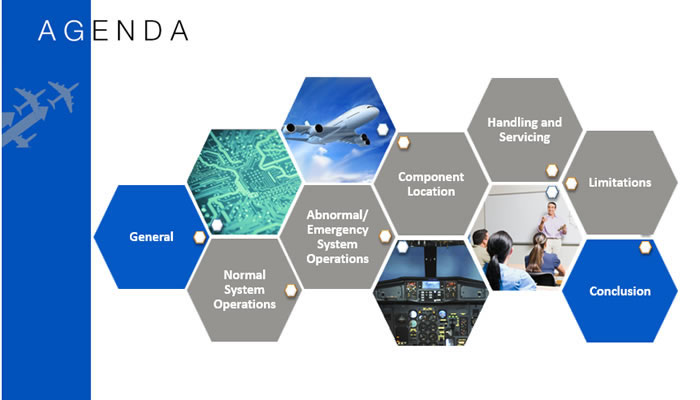 AGENDA

General

Normal System Operations

Abnormal/ Emergency System Operations

Component Location

Handling and Servicing

Limitations

Conclusion